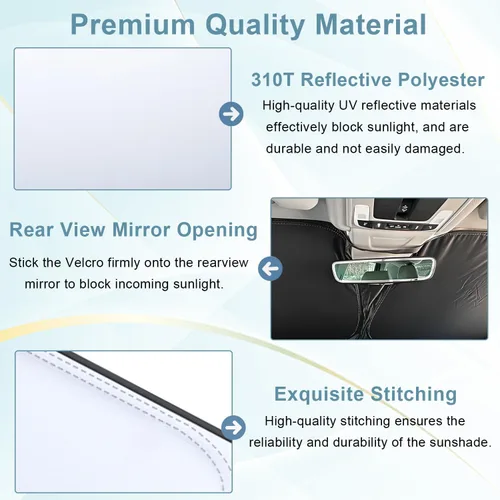 Premium Quality Material

310T Reflective Polyester

High-quality UV reflective materials effectively block sunlight, and are durable and not easily damaged.

Rear View Mirror Opening

Stick the Velcro firmly onto the rearview mirror to block incoming sunlight.

Exquisite Stitching

High-quality stitching ensures the reliability and durability of the sunshade.